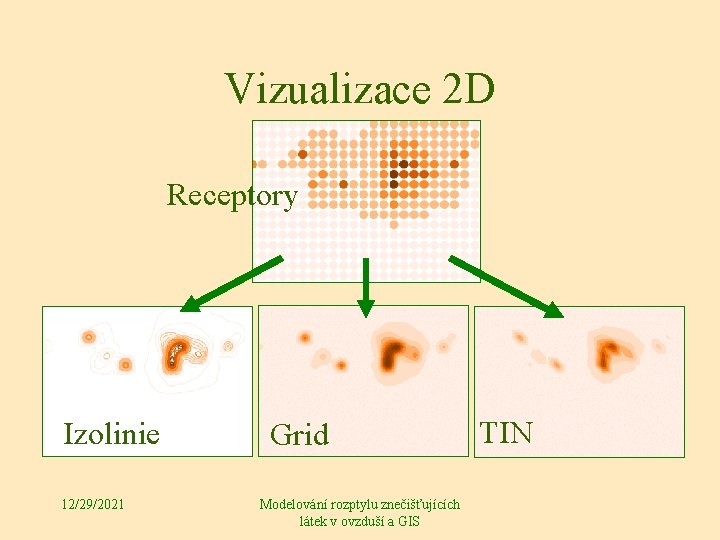 Vizualizace 2D

Receptory

Izolinie

Grid

TIN

12/29/2021

Modelování rozptylu znečišťujících látek v ovzduší a GIS